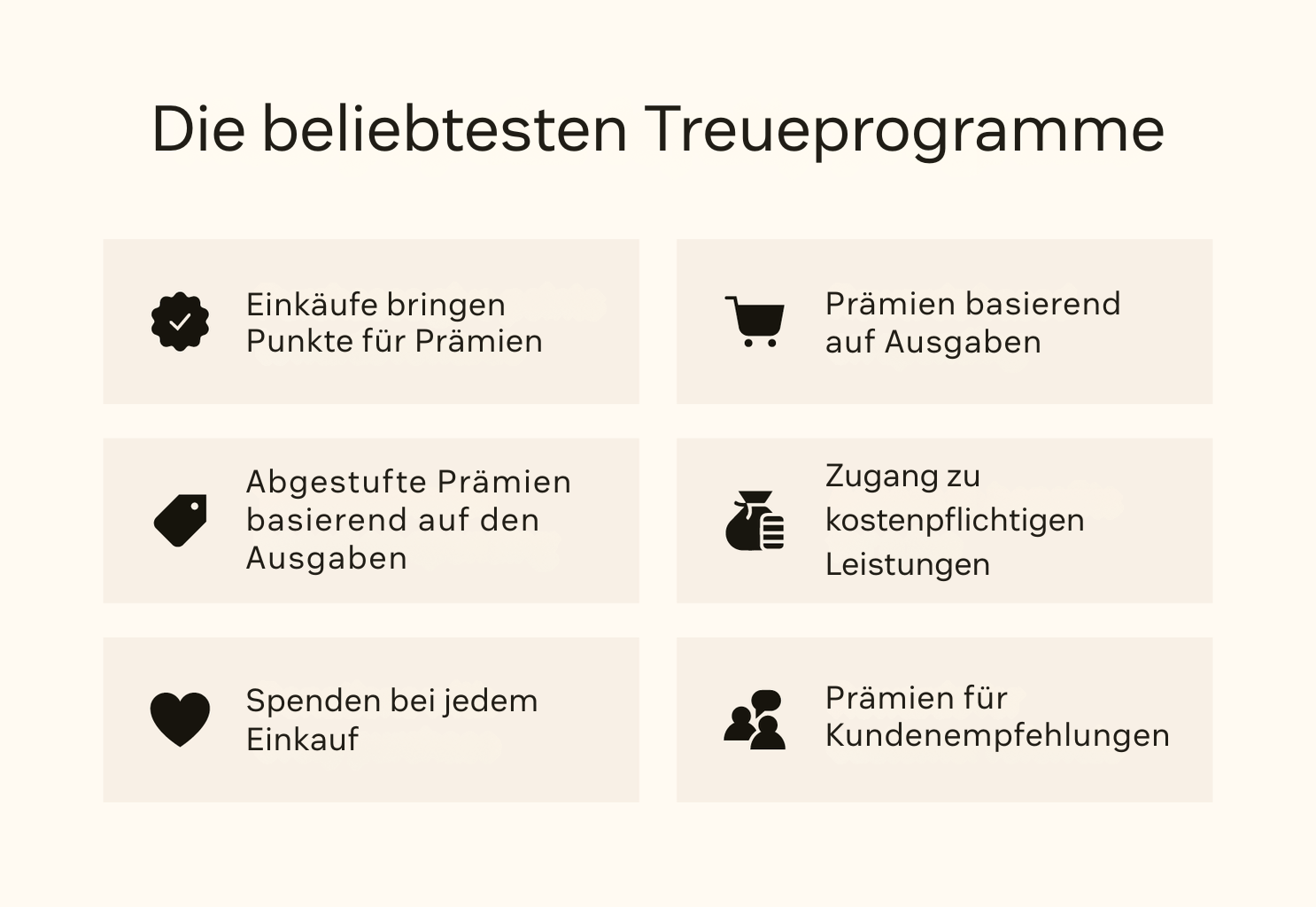 Die beliebtesten Treueprogramme

Einkäufe bringen Punkte für Prämien

Prämien basierend auf Ausgaben

Abgestufte Prämien basierend auf den Ausgaben

Zugang zu kostenpflichtigen Leistungen

Spenden bei jedem Einkauf

Prämien für Kundenempfehlungen